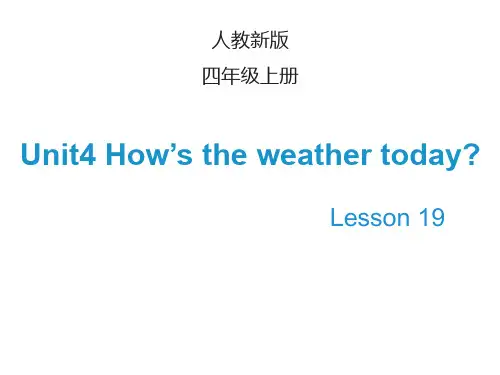 人教新版

四年级上册

Unit4 How’s the weather today?

Lesson 19